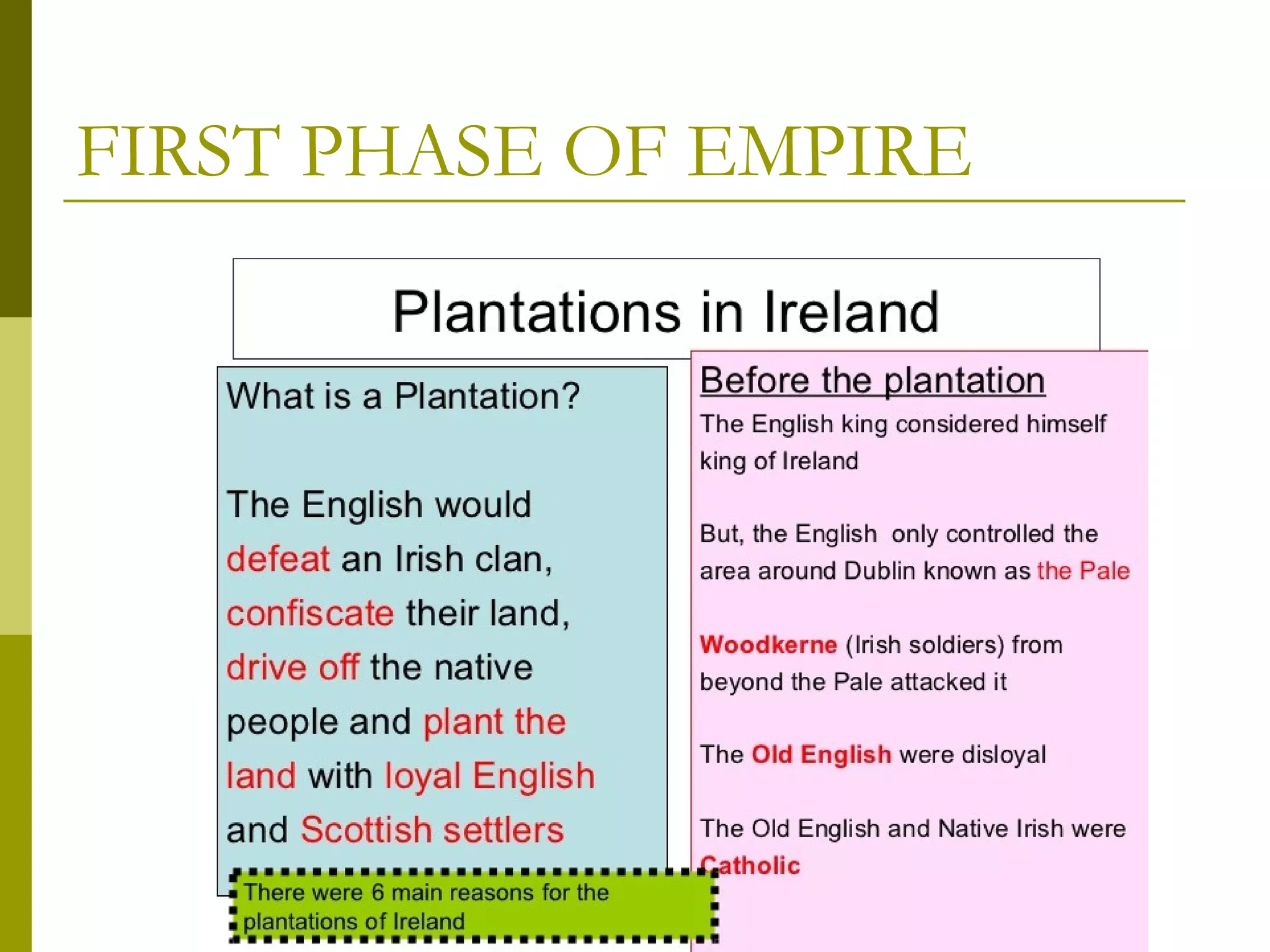 FIRST PHASE OF EMPIRE

Plantations in Ireland

What is a Plantation?

The English would defeat an Irish clan, confiscate their land, drive off the native people and plant the land with loyal English and Scottish settlers

There were 6 main reasons for the plantations of Ireland

Before the plantation

The English king considered himself king of Ireland

But, the English only controlled the area around Dublin known as the Pale

Woodkerne (Irish soldiers) from beyond the Pale attacked it

The Old English were disloyal

The Old English and Native Irish were Catholic